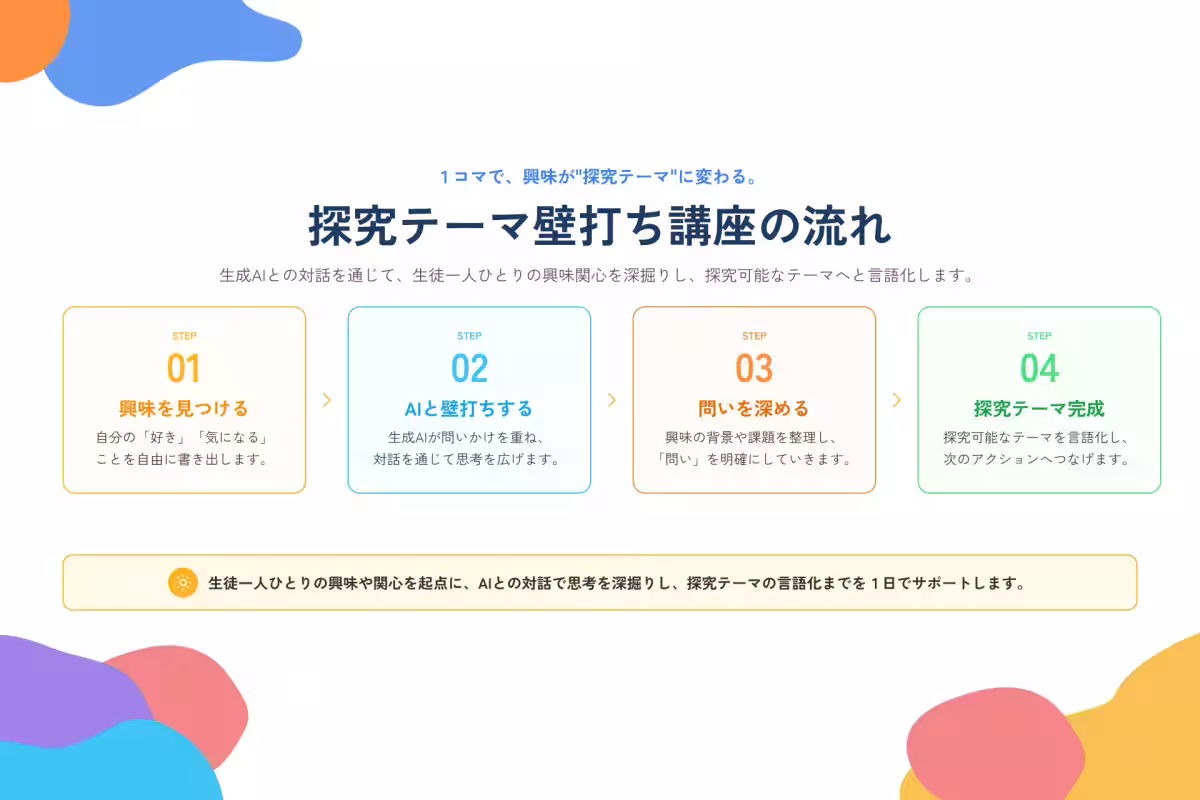 １コマで、興味が"探究テーマ"に変わる。

探究テーマ壁打ち講座の流れ

生成AIとの対話を通じて、生徒一人ひとりの興味関心を深掘りし、探究可能なテーマへと言語化します。

STEP
01
興味を見つける
自分の「好き」「気になる」ことを自由に書き出します。

STEP
02
AIと壁打ちする
生成AIが問いかけを重ね、対話を通じて思考を広げます。

STEP
03
問いを深める
興味の背景や課題を整理し、「問い」を明確にしていきます。

STEP
04
探究テーマ完成
探究可能なテーマを言語化し、次のアクションへつなげます。

生徒一人ひとりの興味や関心を起点に、AIとの対話で思考を深掘りし、探究テーマの言語化までを１日でサポートします。